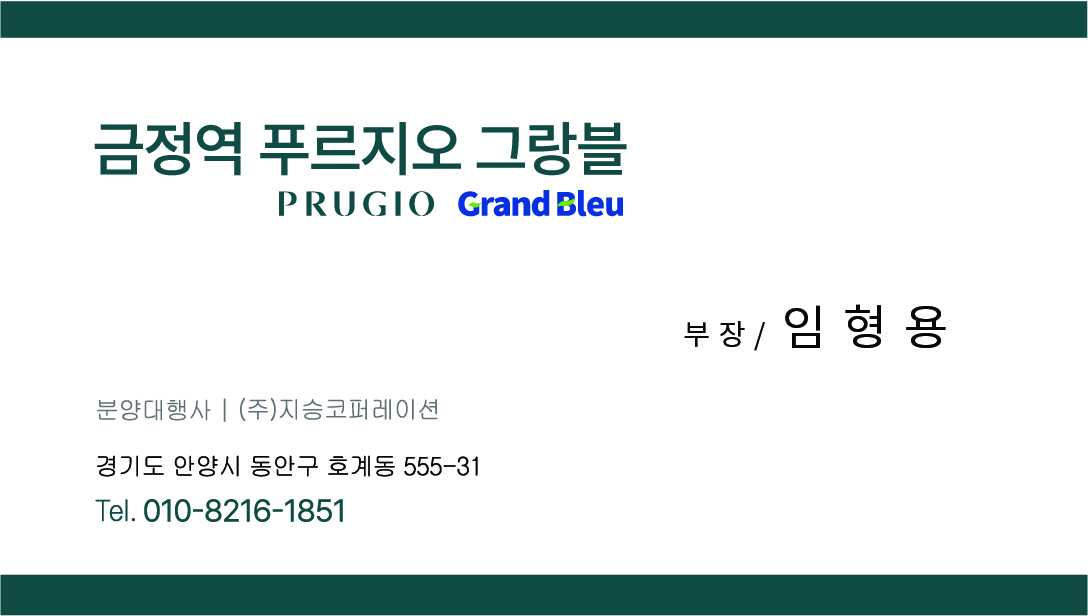 금정역 푸르지오 그랑블

PRUGIO Grand Bleu

부 장 / 임 형 용

분양대행사 | (주)지승코퍼레이션

경기도 안양시 동안구 호계동 555-31

Tel. 010-8216-1851